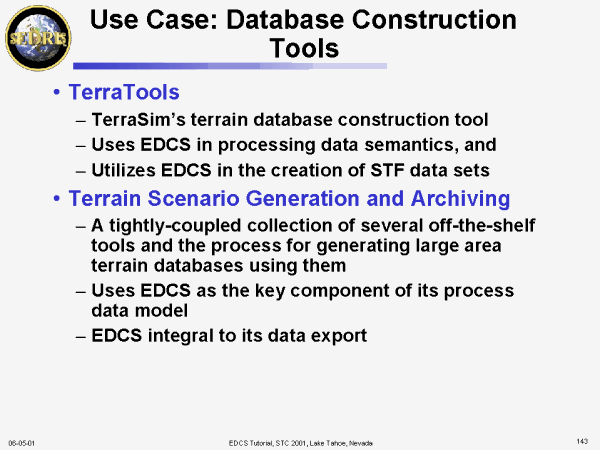 SEDRIS

Use Case: Database Construction Tools

• TerraTools
– TerraSim's terrain database construction tool
– Uses EDCS in processing data semantics, and
– Utilizes EDCS in the creation of STF data sets

• Terrain Scenario Generation and Archiving
– A tightly-coupled collection of several off-the-shelf tools and the process for generating large area terrain databases using them
– Uses EDCS as the key component of its process data model
– EDCS integral to its data export

06-05-01

EDCS Tutorial, STC 2001, Lake Tahoe, Nevada

143